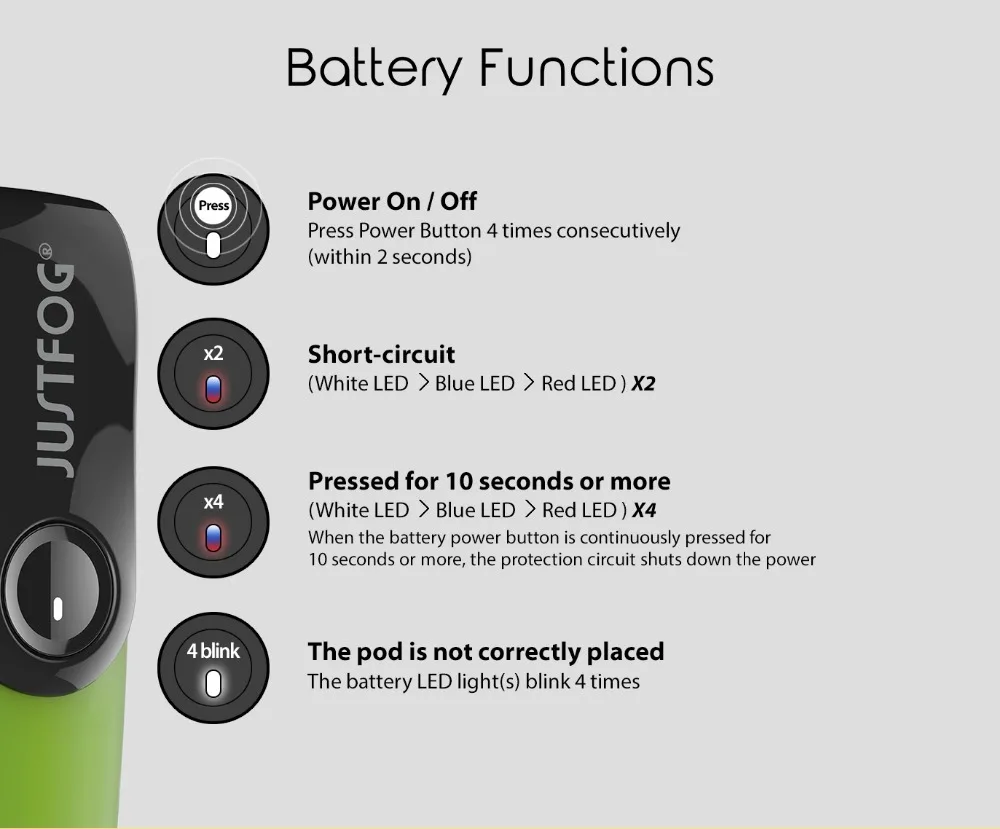 Battery Functions

JUSTFOG®

Press

Power On / Off
Press Power Button 4 times consecutively (within 2 seconds)

x2

Short-circuit
(White LED > Blue LED > Red LED ) X2

x4

Pressed for 10 seconds or more
(White LED > Blue LED > Red LED ) X4
When the battery power button is continuously pressed for 10 seconds or more, the protection circuit shuts down the power

4 blink

The pod is not correctly placed
The battery LED light(s) blink 4 times